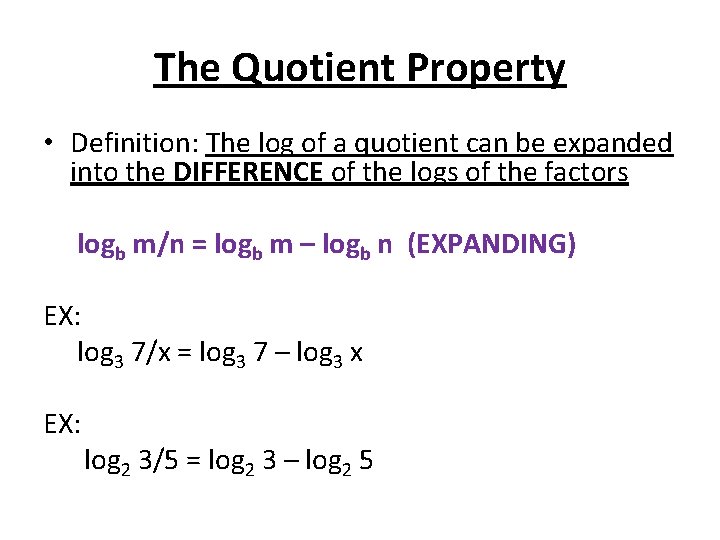 The Quotient Property

• Definition: The log of a quotient can be expanded into the DIFFERENCE of the logs of the factors

$\log_b m/n = \log_b m - \log_b n$ (EXPANDING)

EX:

$\log_3 7/x = \log_3 7 - \log_3 x$

EX:

$\log_2 3/5 = \log_2 3 - \log_2 5$